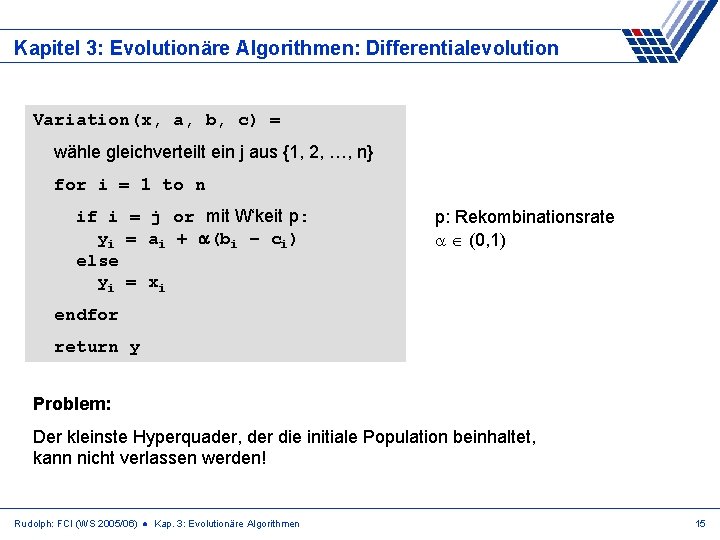 Kapitel 3: Evolutionäre Algorithmen: Differentialevolution

Variation(x, a, b, c) =

wähle gleichverteilt ein j aus {1, 2, …, n}

for i = 1 to n

if i = j or mit W'keit p:

$y_i = a_i + \alpha(b_i - c_i)$

else

$y_i = x_i$

endfor

return y

p: Rekombinationsrate

$\alpha \in (0,1)$

Problem:

Der kleinste Hyperquader, der die initiale Population beinhaltet, kann nicht verlassen werden!

Rudolph: FCI (WS 2005/06) ● Kap. 3: Evolutionäre Algorithmen

15